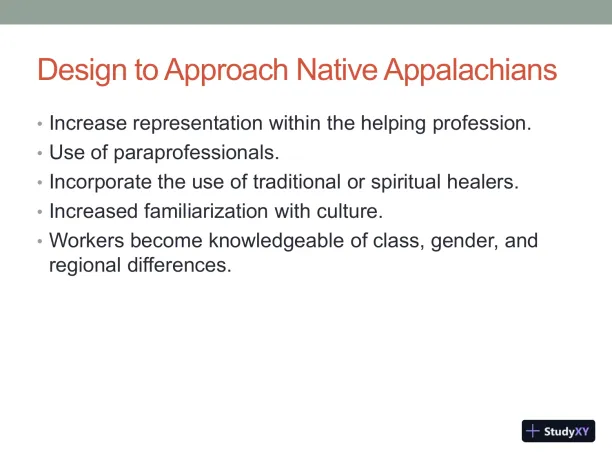 Design to Approach Native Appalachians

• Increase representation within the helping profession.
• Use of paraprofessionals.
• Incorporate the use of traditional or spiritual healers.
• Increased familiarization with culture.
• Workers become knowledgeable of class, gender, and regional differences.

StudyXY